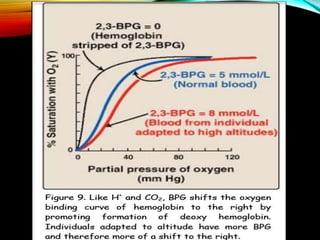 2,3-BPG = 0
(Hemoglobin stripped of 2,3-BPG)

% Saturation with $O_2$ (Y)

100

0

2,3-BPG = 5 mmol/L
(Normal blood)

2,3-BPG = 8 mmol/L
(Blood from individual adapted to high altitudes)

0 40 80 120

Partial pressure of oxygen
(mm Hg)

Figure 9. Like $H^+$ and $CO_2$, BPG shifts the oxygen binding curve of hemoglobin to the right by promoting formation of deoxy hemoglobin. Individuals adapted to altitude have more BPG and therefore more of a shift to the right.